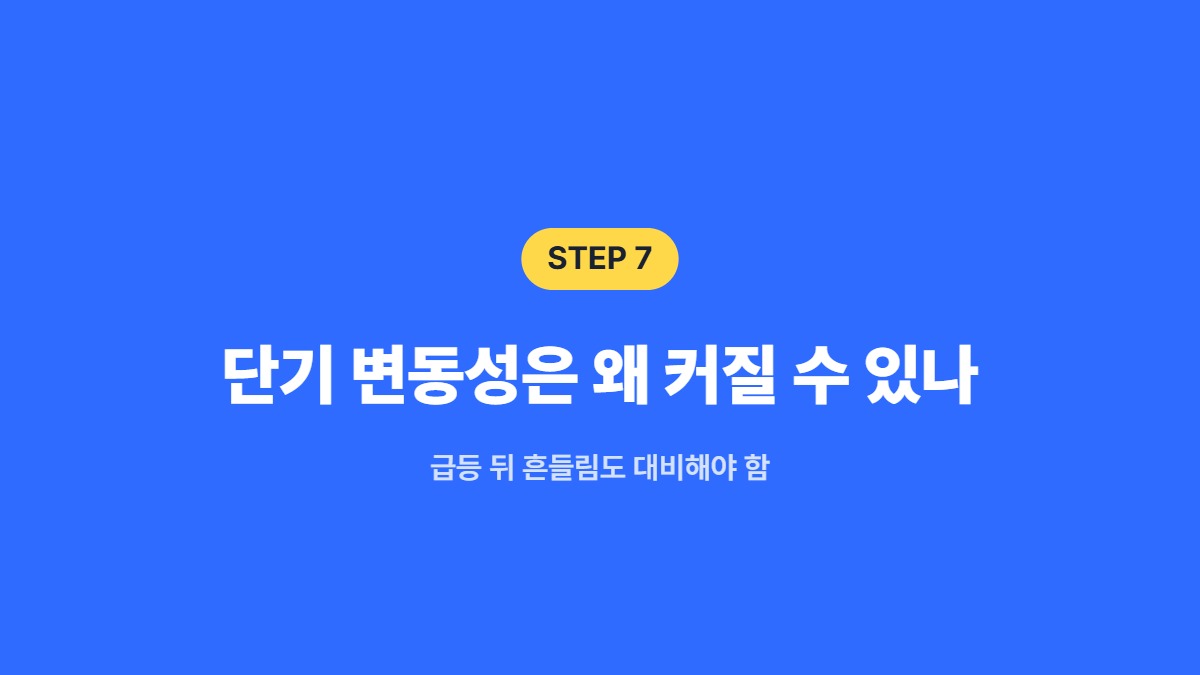 STEP 7

단기 변동성은 왜 커질 수 있나

급등 뒤 흔들림도 대비해야 함